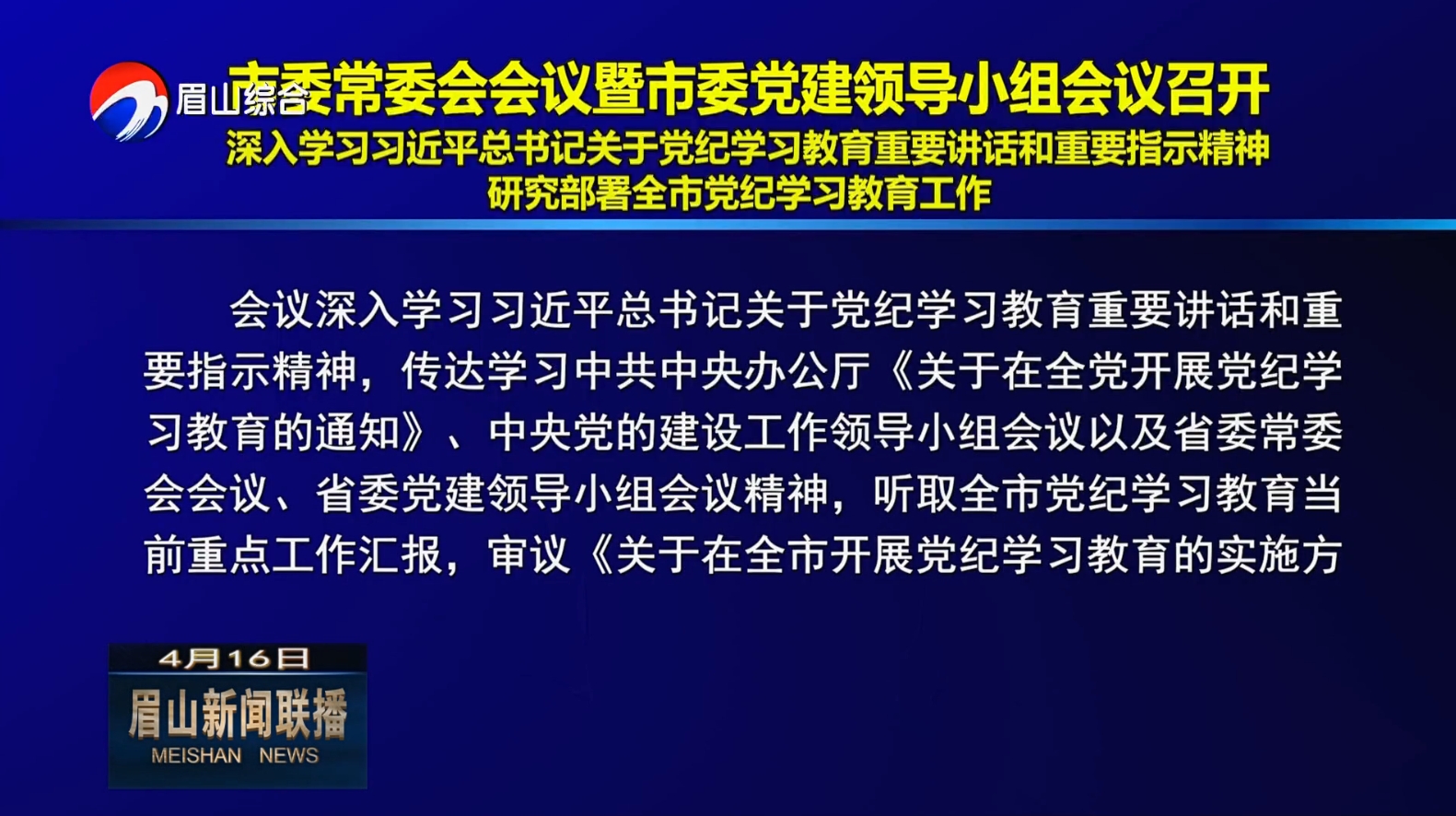 眉山综合

市委常委会会议暨市委党建领导小组会议召开
深入学习习近平总书记关于党纪学习教育重要讲话和重要指示精神
研究部署全市党纪学习教育工作

会议深入学习习近平总书记关于党纪学习教育重要讲话和重要指示精神，传达学习中共中央办公厅《关于在全党开展党纪学习教育的通知》、中央党的建设工作领导小组会议以及省委常委会会议、省委党建领导小组会议精神，听取全市党纪学习教育当前重点工作汇报，审议《关于在全市开展党纪学习教育的实施方

4月16日
眉山新闻联播
MEISHAN NEWS